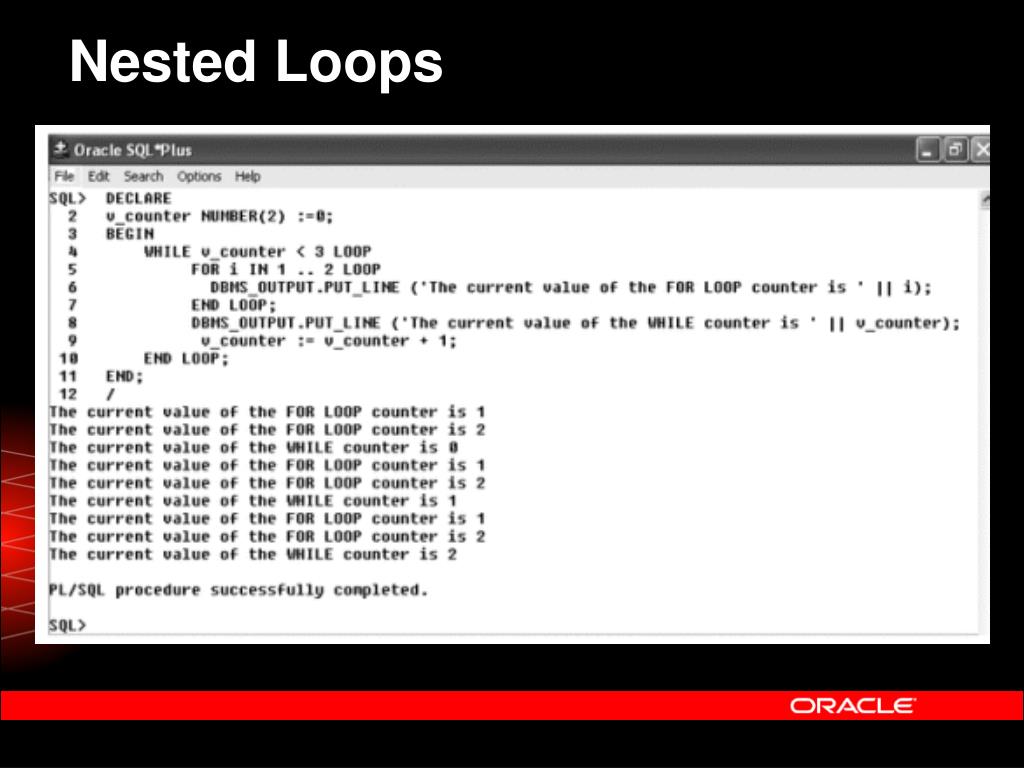 Nested Loops

Oracle SQL*Plus

File Edit Search Options Help

SQL> DECLARE
2 v_counter NUMBER(2) :=0;
3 BEGIN
4 WHILE v_counter < 3 LOOP
5 FOR i IN 1 .. 2 LOOP
6 DBMS_OUTPUT.PUT_LINE ('The current value of the FOR LOOP counter is ' || i);
7 END LOOP;
8 DBMS_OUTPUT.PUT_LINE ('The current value of the WHILE counter is ' || v_counter);
9 v_counter := v_counter + 1;
10 END LOOP;
11 END;
12 /
The current value of the FOR LOOP counter is 1
The current value of the FOR LOOP counter is 2
The current value of the WHILE counter is 0
The current value of the FOR LOOP counter is 1
The current value of the FOR LOOP counter is 2
The current value of the WHILE counter is 1
The current value of the FOR LOOP counter is 1
The current value of the FOR LOOP counter is 2
The current value of the WHILE counter is 2

PL/SQL procedure successfully completed.

SQL>

ORACLE